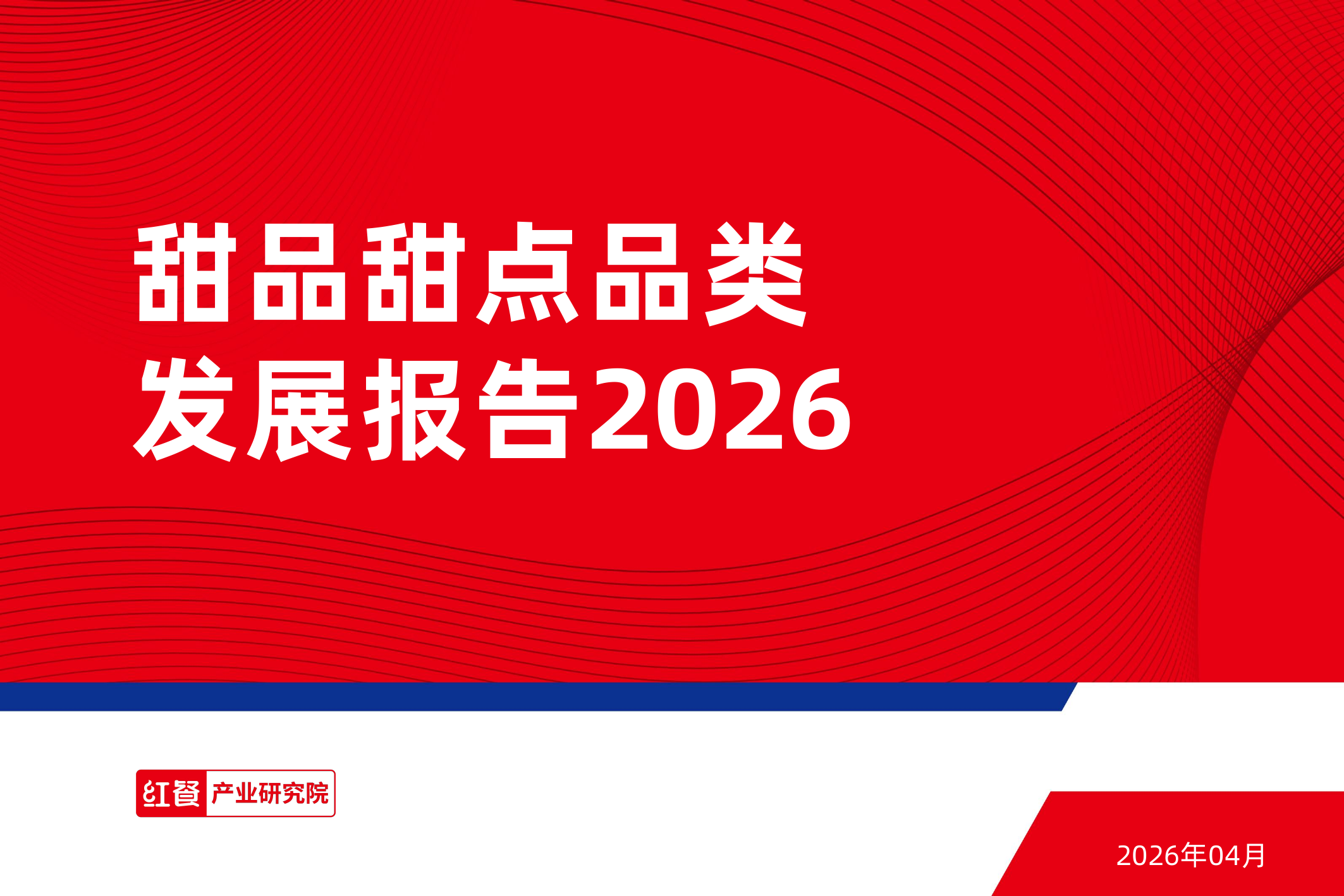 甜品甜点品类
发展报告2026

红餐 产业研究院

2026年04月